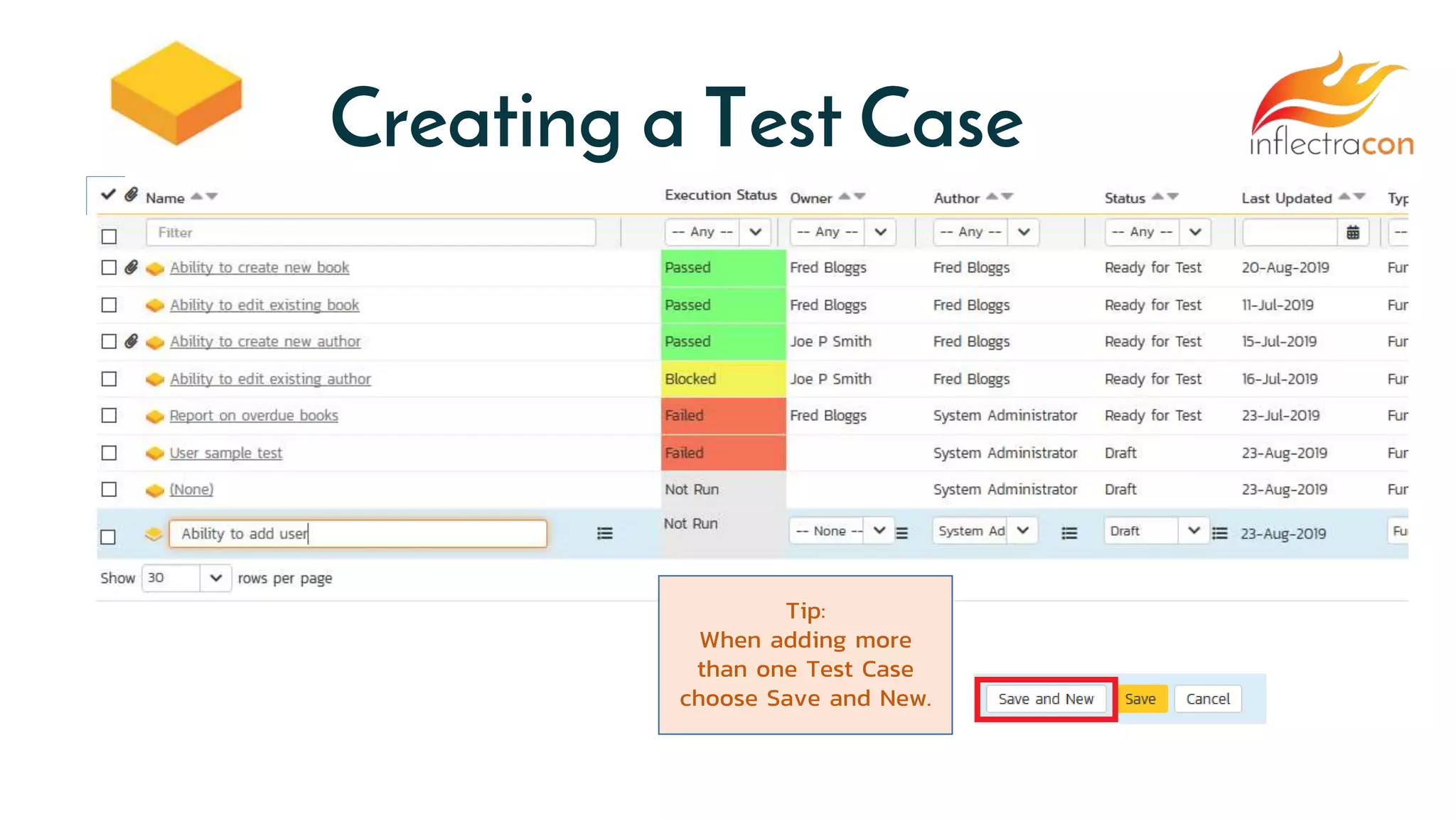 Creating a Test Case

inflectracon

| Name | Execution Status | Owner | Author | Status | Last Updated | Typ |
|---|---|---|---|---|---|---|
| Filter | -- Any -- | -- Any -- | -- Any -- | -- Any -- | | -- |
| Ability to create new book | Passed | Fred Bloggs | Fred Bloggs | Ready for Test | 20-Aug-2019 | Fur |
| Ability to edit existing book | Passed | Fred Bloggs | Fred Bloggs | Ready for Test | 11-Jul-2019 | Fur |
| Ability to create new author | Passed | Joe P Smith | Fred Bloggs | Ready for Test | 15-Jul-2019 | Fur |
| Ability to edit existing author | Blocked | Joe P Smith | Fred Bloggs | Ready for Test | 16-Jul-2019 | Fur |
| Report on overdue books | Failed | Fred Bloggs | System Administrator | Ready for Test | 23-Jul-2019 | Fur |
| User sample test | Failed | | System Administrator | Draft | 23-Aug-2019 | Fur |
| (None) | Not Run | | System Administrator | Draft | 23-Aug-2019 | Fur |
| Ability to add user | Not Run | -- None -- | System Ad | Draft | 23-Aug-2019 | Fu |

Show 30 rows per page

Tip:
When adding more than one Test Case choose Save and New.

Save and New Save Cancel